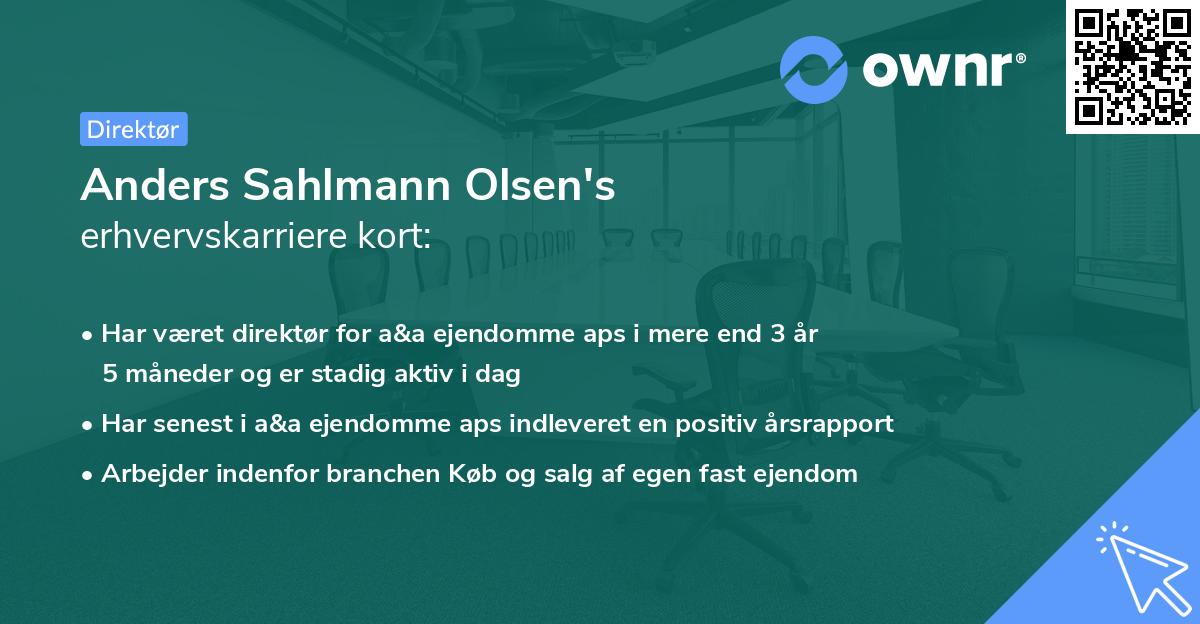 ownr®

Direktør

Anders Sahlmann Olsen's
erhvervskarriere kort:

• Har været direktør for a&a ejendomme aps i mere end 3 år 5 måneder og er stadig aktiv i dag
• Har senest i a&a ejendomme aps indleveret en positiv årsrapport
• Arbejder indenfor branchen Køb og salg af egen fast ejendom